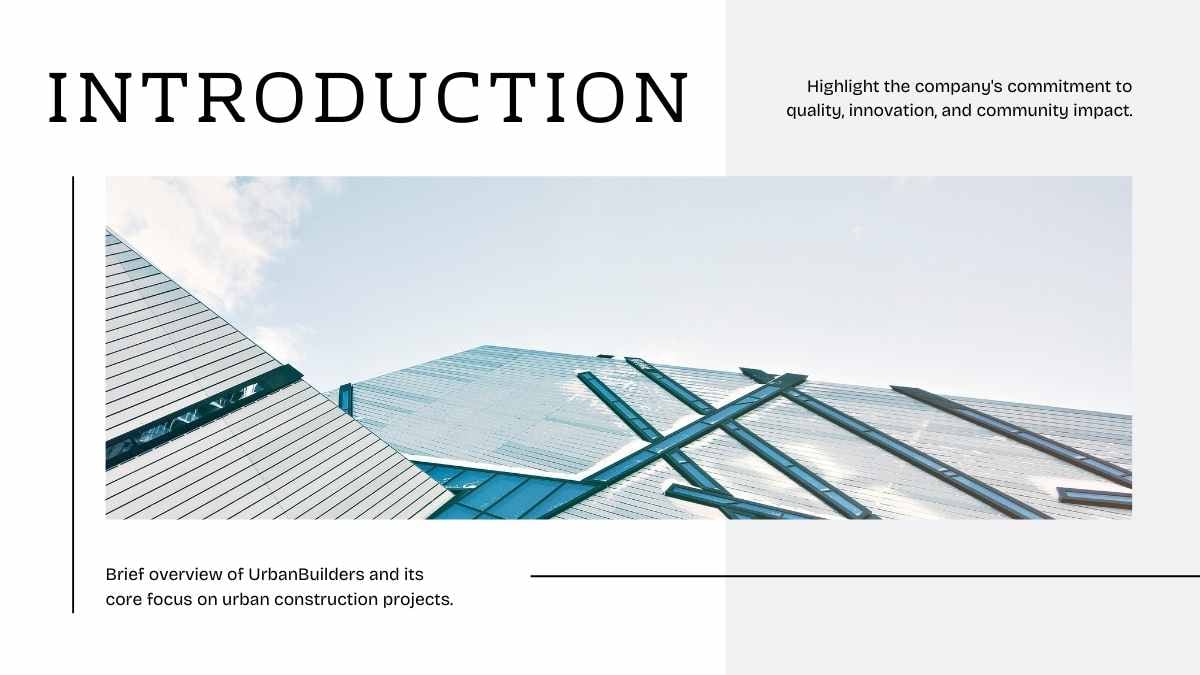 INTRODUCTION

Highlight the company's commitment to quality, innovation, and community impact.

Brief overview of UrbanBuilders and its core focus on urban construction projects.